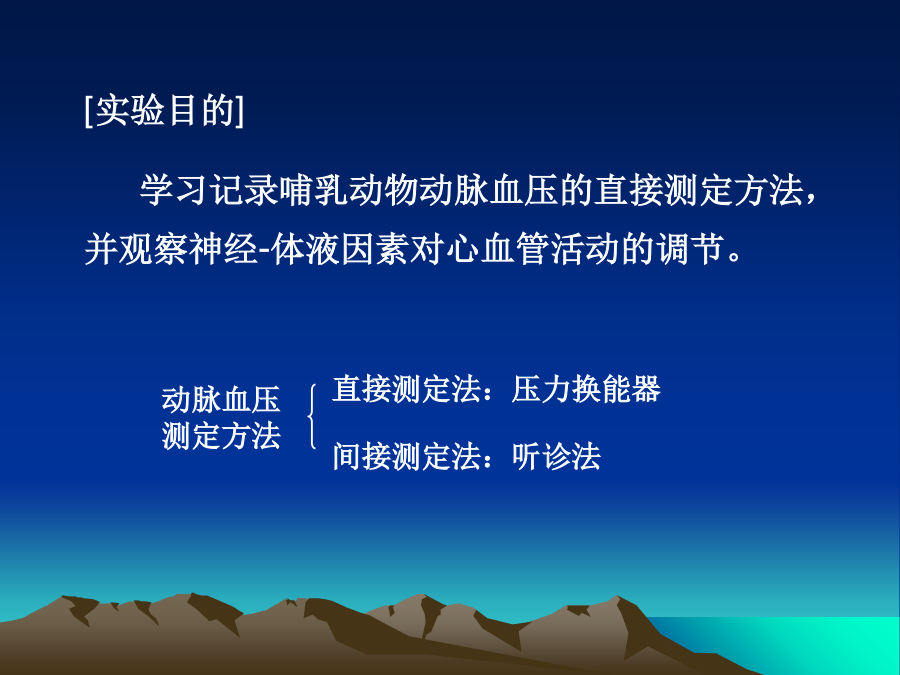 [实验目的]

学习记录哺乳动物动脉血压的直接测定方法，并观察神经-体液因素对心血管活动的调节。

动脉血压测定方法

直接测定法：压力换能器

间接测定法：听诊法